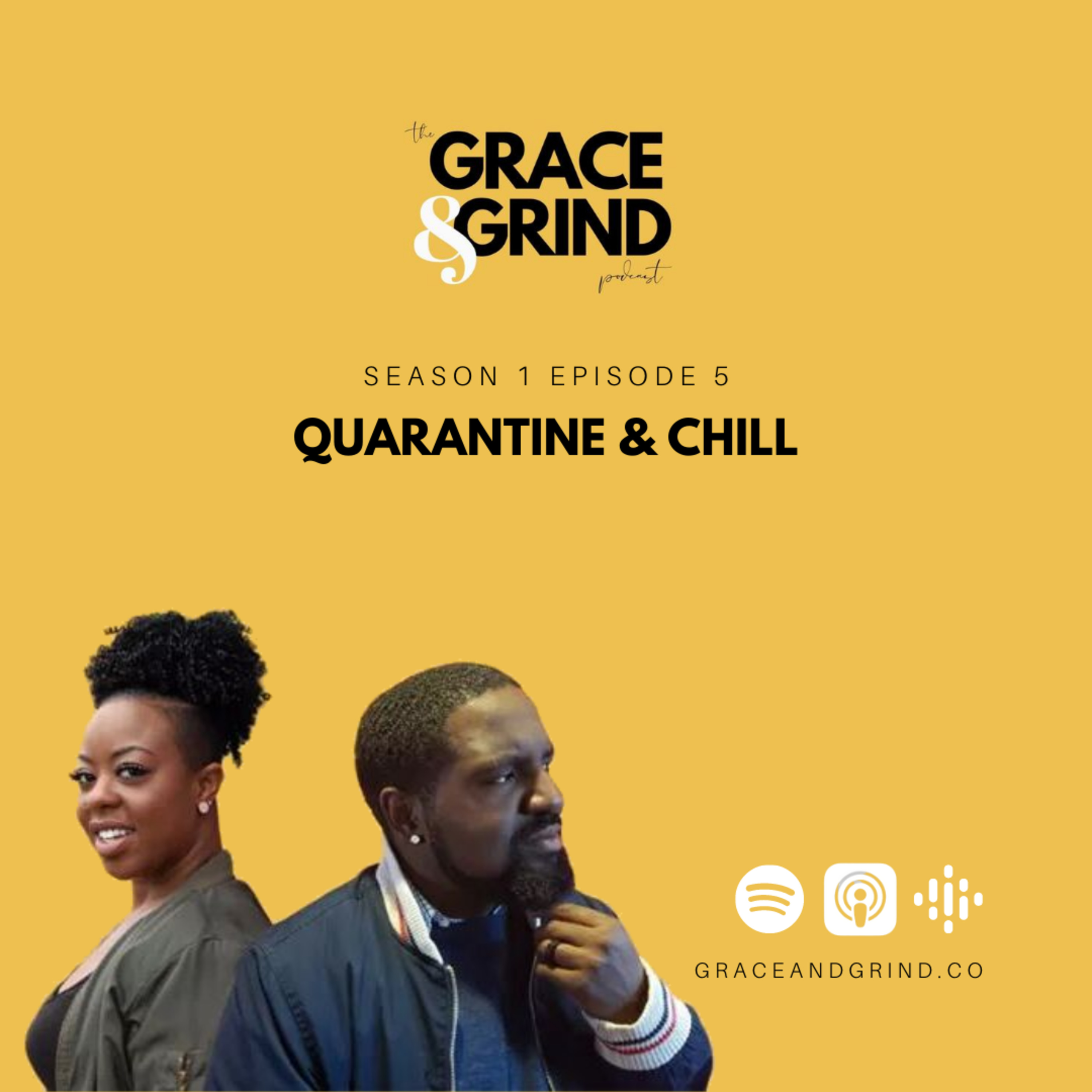 the GRACE & GRIND podcast

SEASON 1 EPISODE 5

QUARANTINE & CHILL

GRACEANDGRIND.CO